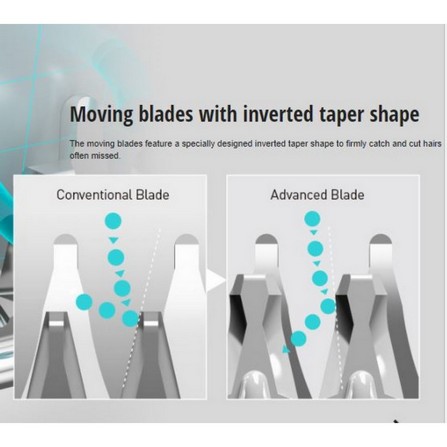 Moving blades with inverted taper shape

The moving blades feature a specially designed inverted taper shape to firmly catch and cut hairs often missed.

Conventional Blade

Advanced Blade